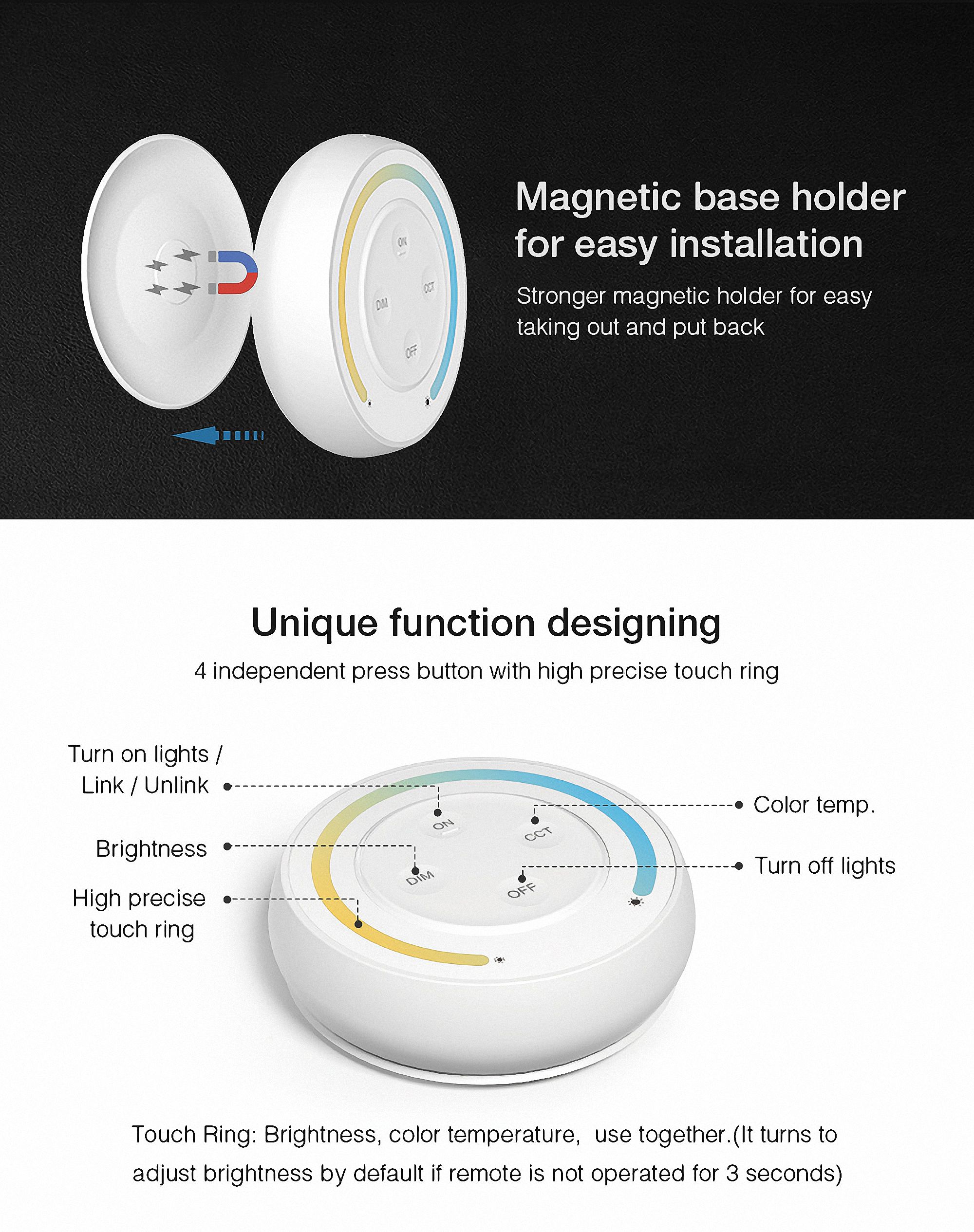 ON
CCT
DIM
OFF

Magnetic base holder for easy installation

Stronger magnetic holder for easy taking out and put back

Unique function designing

4 independent press button with high precise touch ring

Turn on lights / Link / Unlink

Brightness

High precise touch ring

Color temp.

Turn off lights

ON
CCT
DIM
OFF

Touch Ring: Brightness, color temperature, use together.(It turns to adjust brightness by default if remote is not operated for 3 seconds)